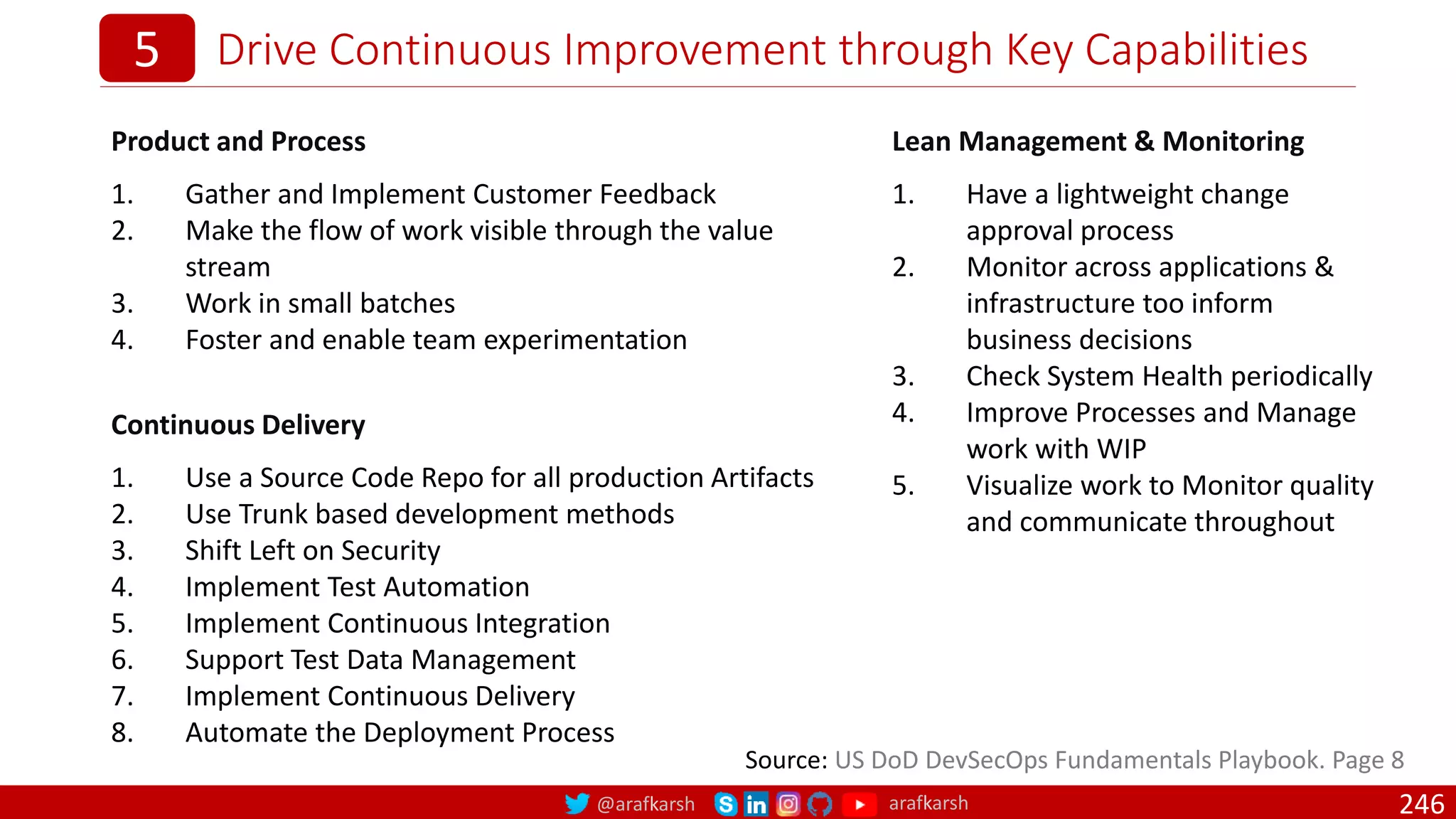 5 Drive Continuous Improvement through Key Capabilities

Product and Process

1. Gather and Implement Customer Feedback
2. Make the flow of work visible through the value stream
3. Work in small batches
4. Foster and enable team experimentation

Continuous Delivery

1. Use a Source Code Repo for all production Artifacts
2. Use Trunk based development methods
3. Shift Left on Security
4. Implement Test Automation
5. Implement Continuous Integration
6. Support Test Data Management
7. Implement Continuous Delivery
8. Automate the Deployment Process

Lean Management & Monitoring

1. Have a lightweight change approval process
2. Monitor across applications & infrastructure too inform business decisions
3. Check System Health periodically
4. Improve Processes and Manage work with WIP
5. Visualize work to Monitor quality and communicate throughout

Source: US DoD DevSecOps Fundamentals Playbook. Page 8

@arafkarsh in arafkarsh 246